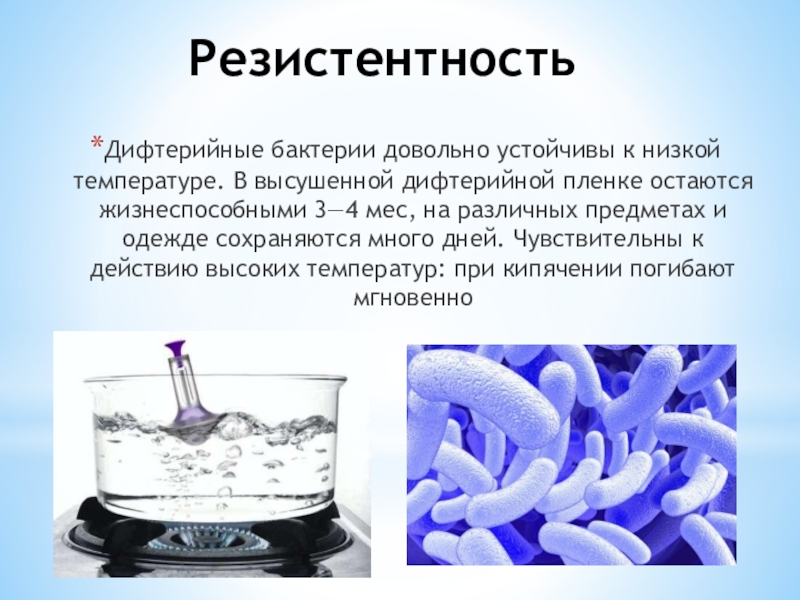 Резистентность

*Дифтерийные бактерии довольно устойчивы к низкой температуре. В высушенной дифтерийной пленке остаются жизнеспособными 3—4 мес, на различных предметах и одежде сохраняются много дней. Чувствительны к действию высоких температур: при кипячении погибают мгновенно